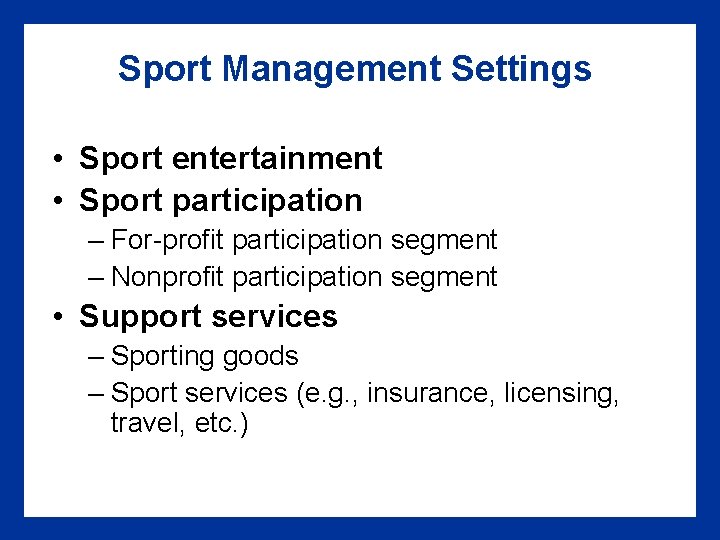 Sport Management Settings

• Sport entertainment
• Sport participation
– For-profit participation segment
– Nonprofit participation segment
• Support services
– Sporting goods
– Sport services (e.g., insurance, licensing, travel, etc.)